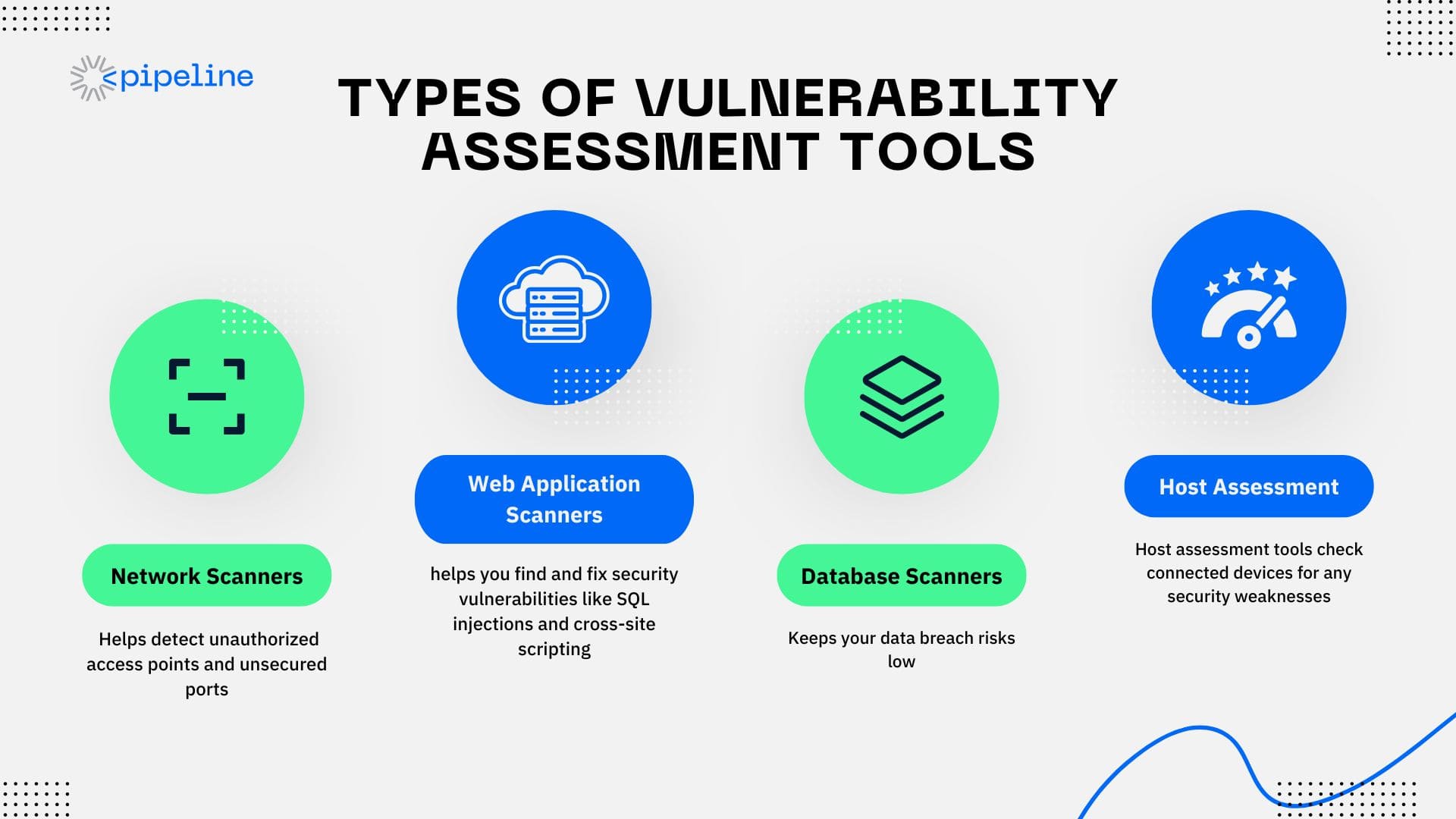 <pipeline

TYPES OF VULNERABILITY ASSESSMENT TOOLS

Network Scanners

Helps detect unauthorized access points and unsecured ports

Web Application Scanners

helps you find and fix security vulnerabilities like SQL injections and cross-site scripting

Database Scanners

Keeps your data breach risks low

Host Assessment

Host assessment tools check connected devices for any security weaknesses